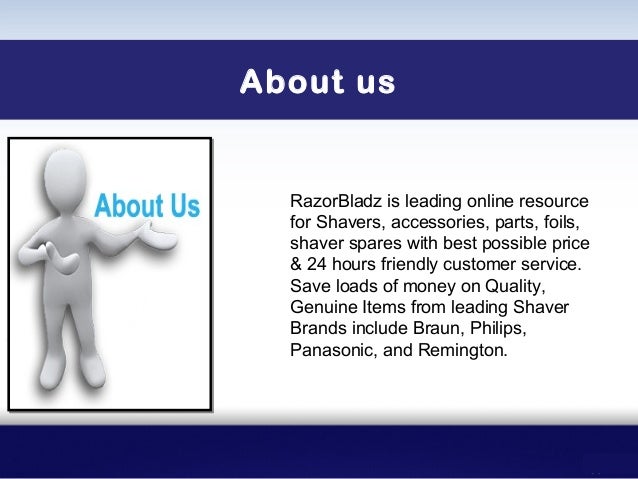 About us

About Us

RazorBladz is leading online resource for Shavers, accessories, parts, foils, shaver spares with best possible price & 24 hours friendly customer service. Save loads of money on Quality, Genuine Items from leading Shaver Brands include Braun, Philips, Panasonic, and Remington.